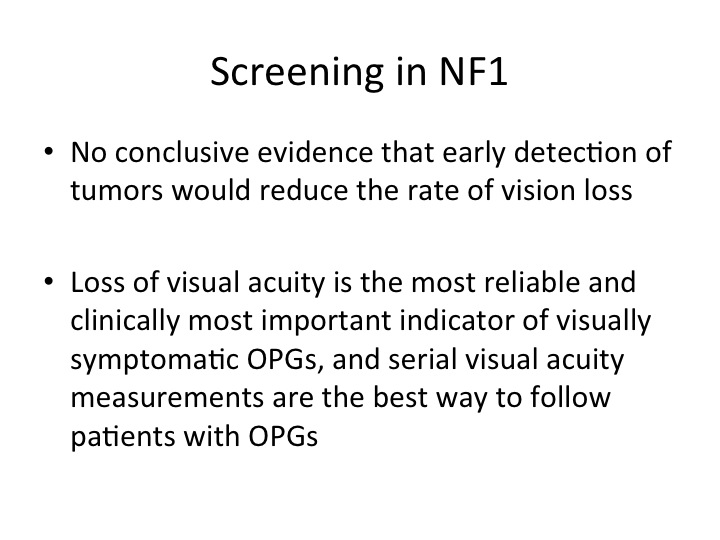 Screening in NF1

• No conclusive evidence that early detection of tumors would reduce the rate of vision loss

• Loss of visual acuity is the most reliable and clinically most important indicator of visually symptomatic OPGs, and serial visual acuity measurements are the best way to follow patients with OPGs